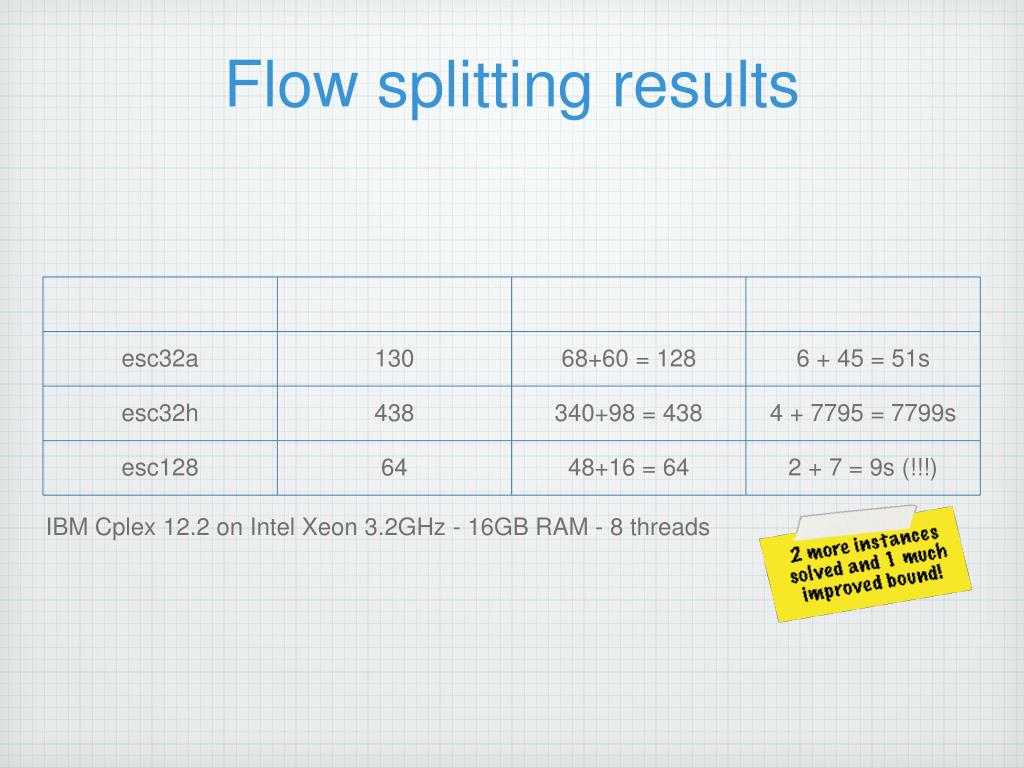 Flow splitting results

| | | | |
|---|---|---|---|
| esc32a | 130 | 68+60 = 128 | 6 + 45 = 51s |
| esc32h | 438 | 340+98 = 438 | 4 + 7795 = 7799s |
| esc128 | 64 | 48+16 = 64 | 2 + 7 = 9s (!!!) |

IBM Cplex 12.2 on Intel Xeon 3.2GHz - 16GB RAM - 8 threads

2 more instances solved and 1 much improved bound!